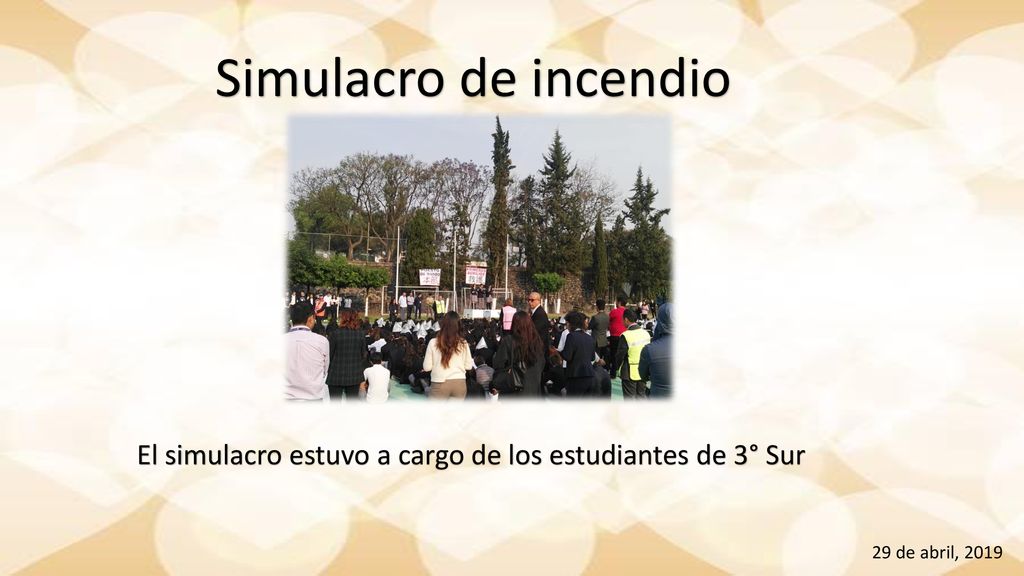 Simulacro de incendio

El simulacro estuvo a cargo de los estudiantes de 3° Sur

29 de abril, 2019